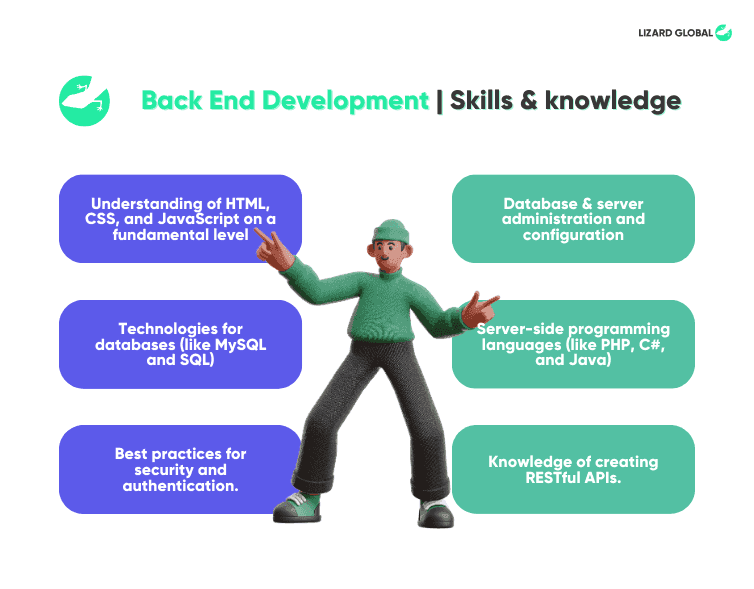 LIZARD GLOBAL

Back End Development | Skills & knowledge

Understanding of HTML, CSS, and JavaScript on a fundamental level

Technologies for databases (like MySQL and SQL)

Best practices for security and authentication.

Database & server administration and configuration

Server-side programming languages (like PHP, C#, and Java)

Knowledge of creating RESTful APIs.